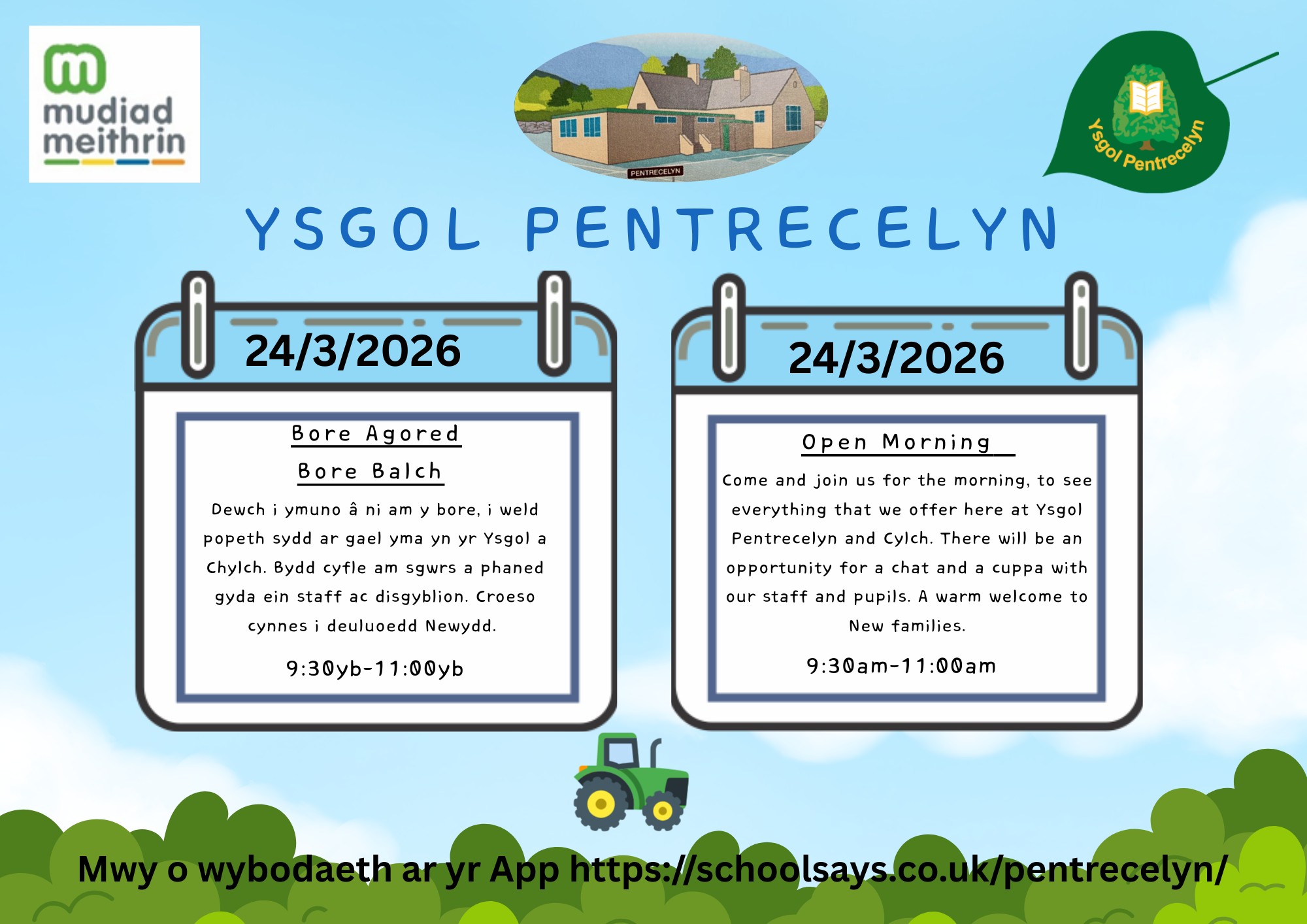 mudiad meithrin

PENTRECELYN

Ysgol Pentrecelyn

YSGOL PENTRECELYN

24/3/2026

Bore Agored

Bore Balch

Dewch i ymuno â ni am y bore, i weld popeth sydd ar gael yma yn yr Ysgol a Chylch. Bydd cyfle am sgwrs a phaned gyda ein staff ac disgyblion. Croeso cynnes i deuluoedd Newydd.

9:30yb-11:00yb

24/3/2026

Open Morning

Come and join us for the morning, to see everything that we offer here at Ysgol Pentrecelyn and Cylch. There will be an opportunity for a chat and a cuppa with our staff and pupils. A warm welcome to New families.

9:30am-11:00am

Mwy o wybodaeth ar yr App https://schoolsays.co.uk/pentrecelyn/